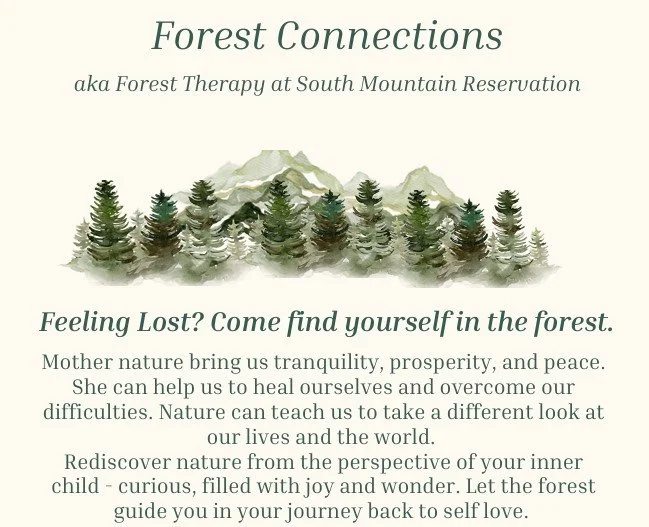 Forest Connections

aka Forest Therapy at South Mountain Reservation

Feeling Lost? Come find yourself in the forest.

Mother nature bring us tranquility, prosperity, and peace. She can help us to heal ourselves and overcome our difficulties. Nature can teach us to take a different look at our lives and the world.
Rediscover nature from the perspective of your inner child - curious, filled with joy and wonder. Let the forest guide you in your journey back to self love.